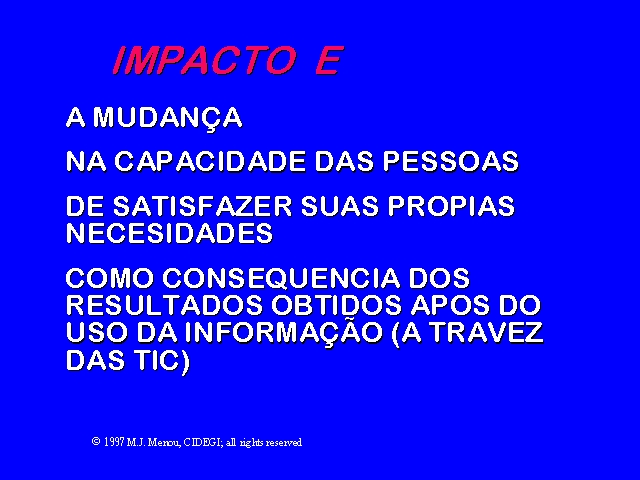 IMPACTO E

A MUDANÇA

NA CAPACIDADE DAS PESSOAS

DE SATISFAZER SUAS PROPIAS NECESIDADES

COMO CONSEQUENCIA DOS RESULTADOS OBTIDOS APOS DO USO DA INFORMAÇÃO (A TRAVEZ DAS TIC)

© 1997 M.J. Menou, CIDEGI; all rights reserved